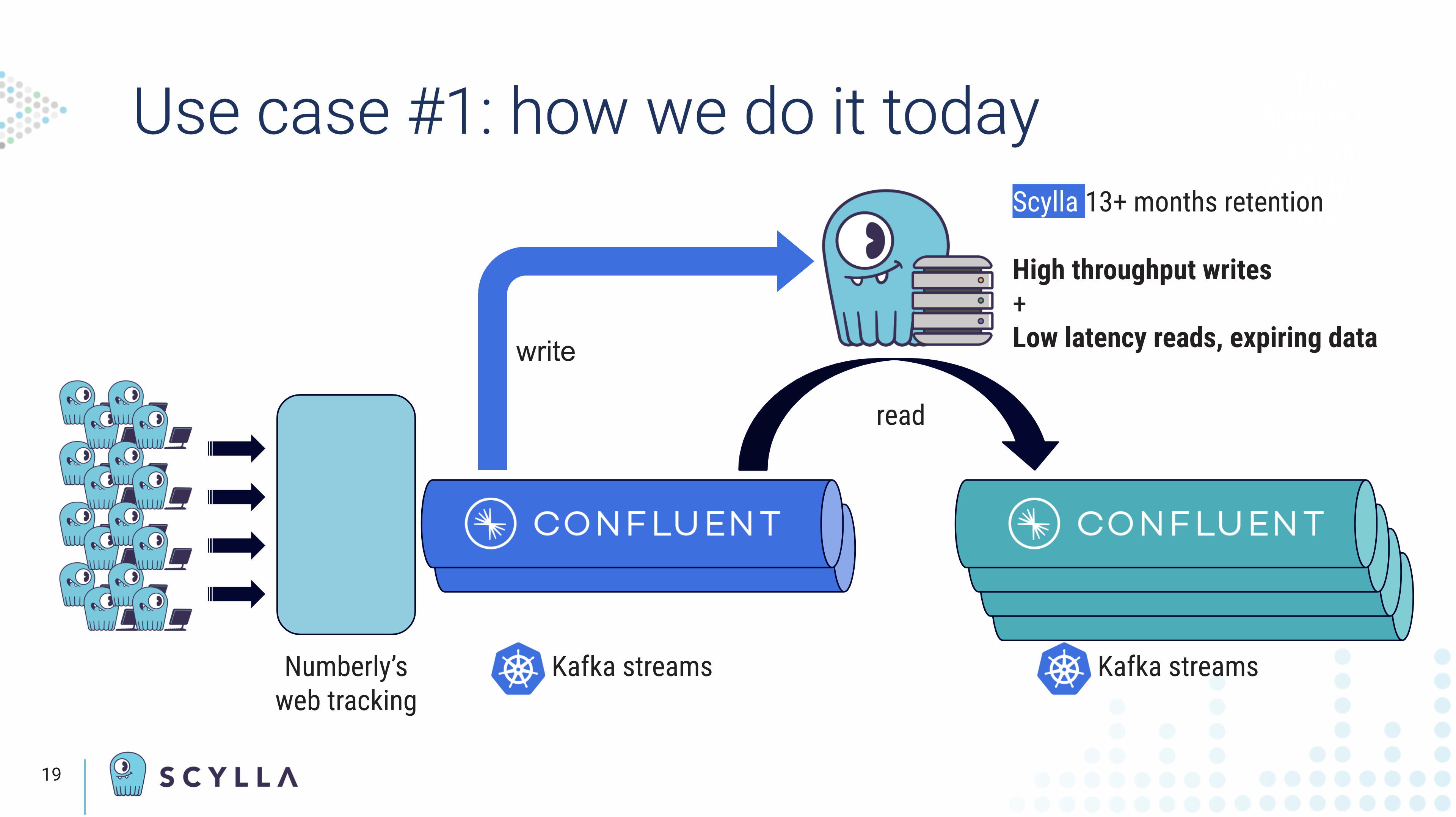 Use case #1: how we do it today

Scylla 13+ months retention

High throughput writes
+
Low latency reads, expiring data

write

read

CONFLUENT

CONFLUENT

Numberly's web tracking

Kafka streams

Kafka streams

19

SCYLLA